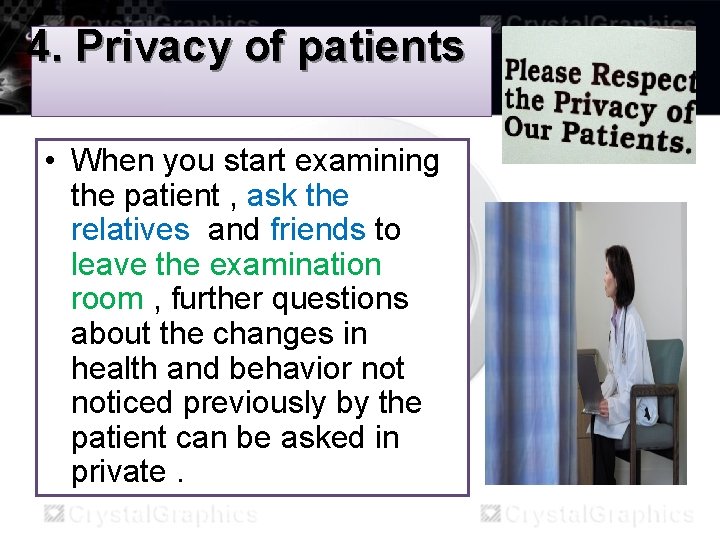 CrystalGraphics

CrystalGraphics

4. Privacy of patients

Please Respect the Privacy of Our Patients.

• When you start examining the patient , ask the relatives and friends to leave the examination room , further questions about the changes in health and behavior not noticed previously by the patient can be asked in private .

CrystalGraphics

CrystalGraphics